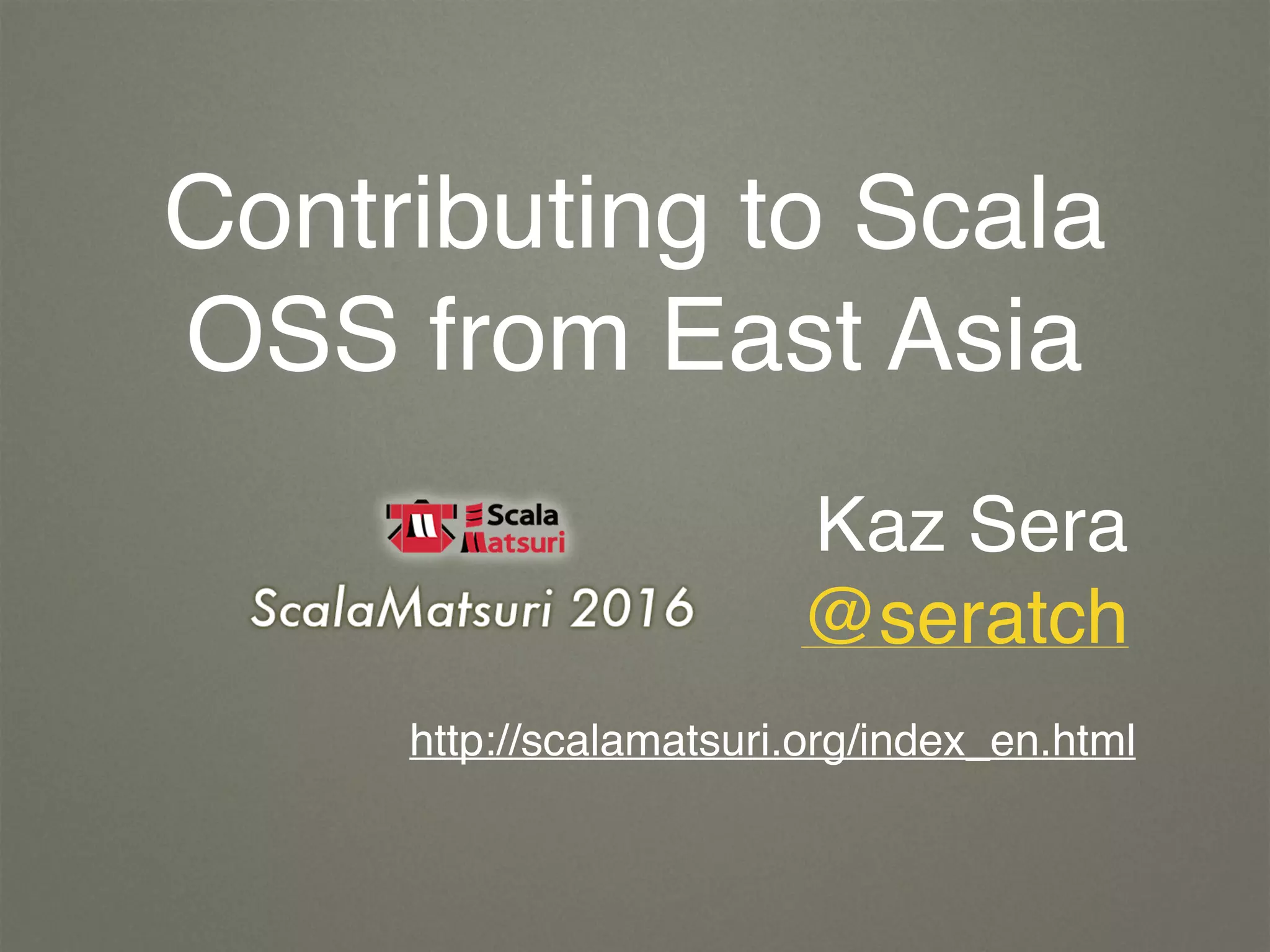 Contributing to Scala OSS from East Asia

Scala Matsuri

ScalaMatsuri 2016

Kaz Sera
@seratch

http://scalamatsuri.org/index_en.html